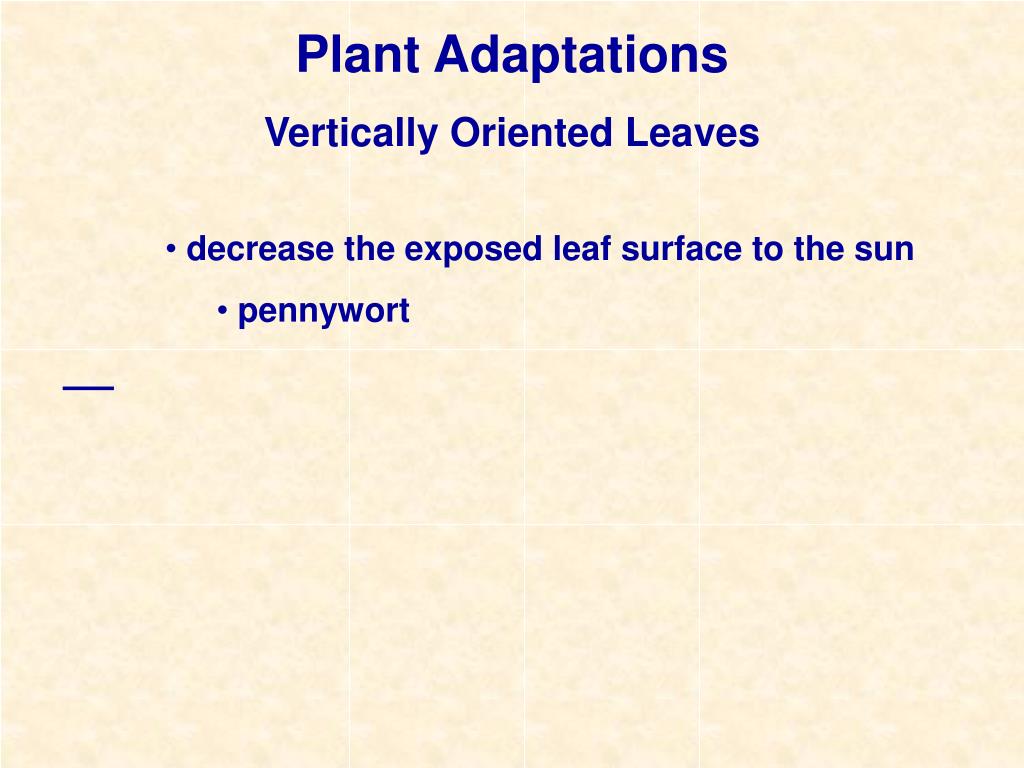 Plant Adaptations

Vertically Oriented Leaves

• decrease the exposed leaf surface to the sun

• pennywort